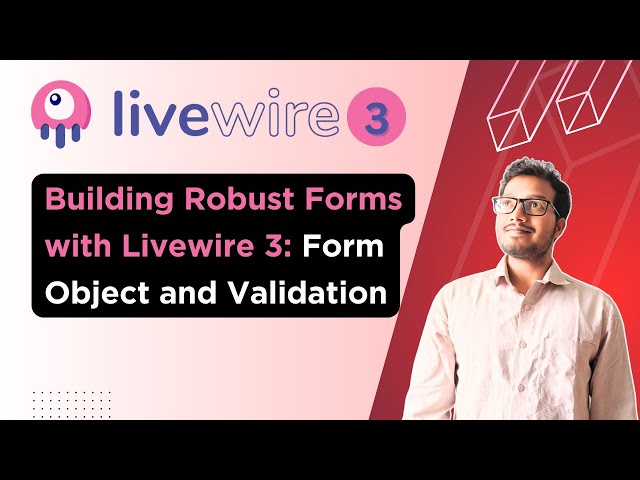 livewire 3

Building Robust Forms with Livewire 3: Form Object and Validation